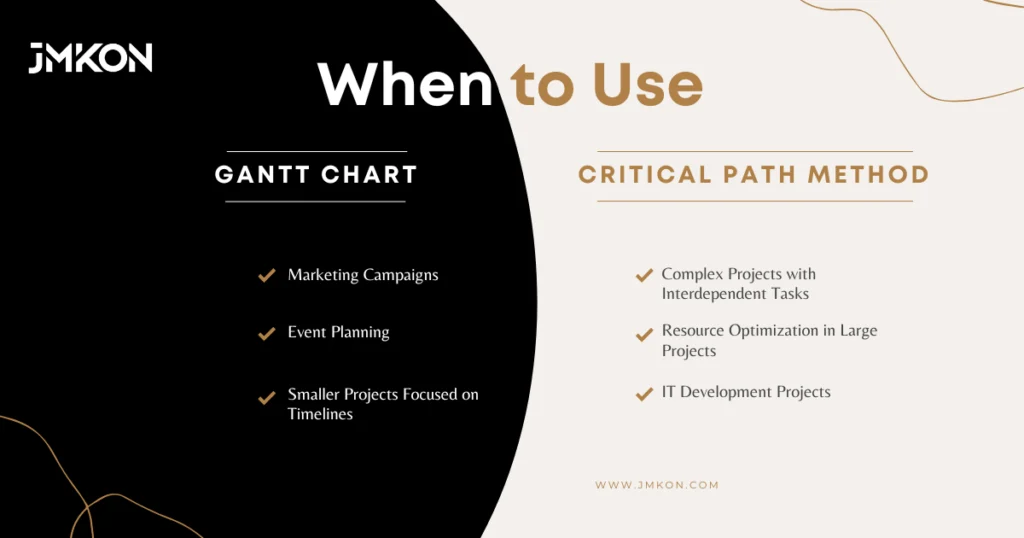 JMKON

When to Use

GANTT CHART

Marketing Campaigns

Event Planning

Smaller Projects Focused on Timelines

CRITICAL PATH METHOD

Complex Projects with Interdependent Tasks

Resource Optimization in Large Projects

IT Development Projects

WWW.JMKON.COM